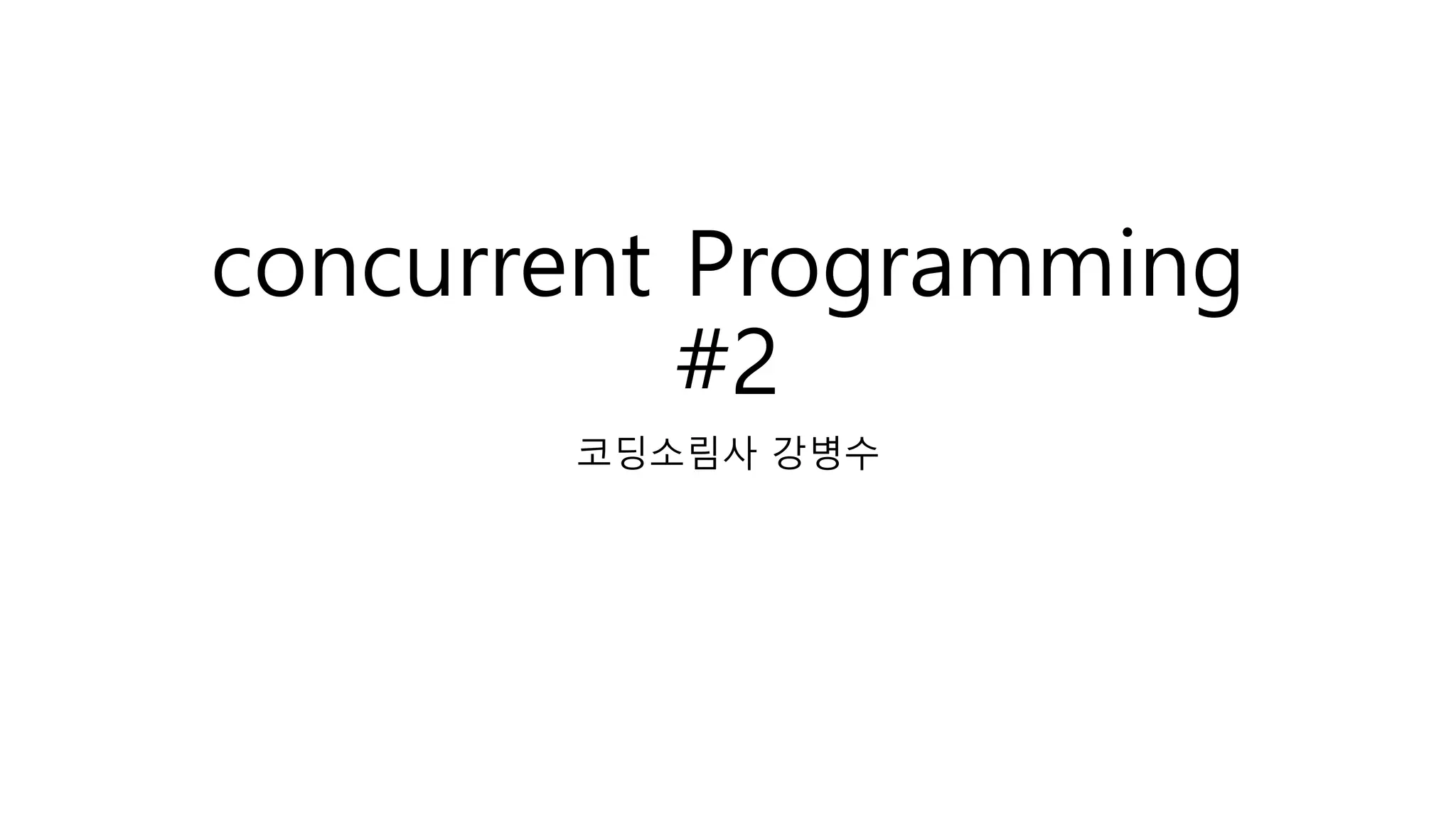 concurrent Programming #2

코딩소림사 강병수